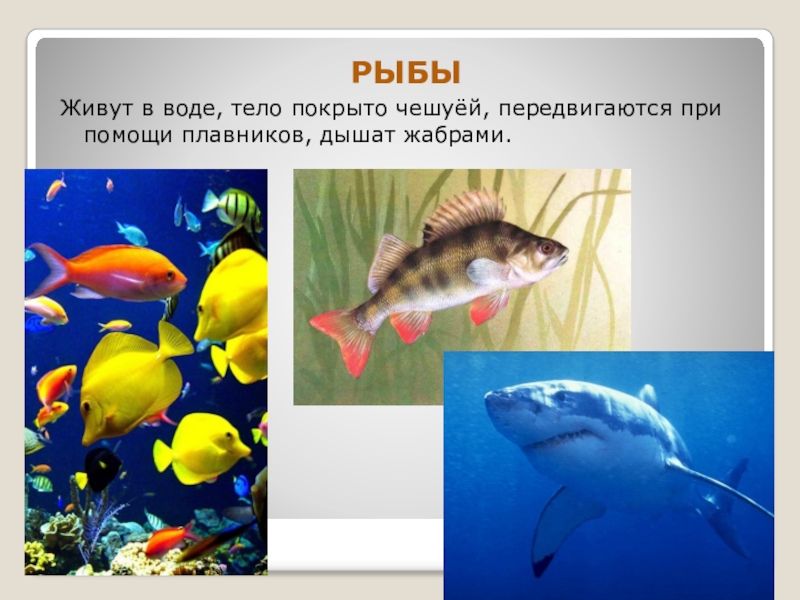 РЫБЫ

Живут в воде, тело покрыто чешуёй, передвигаются при помощи плавников, дышат жабрами.